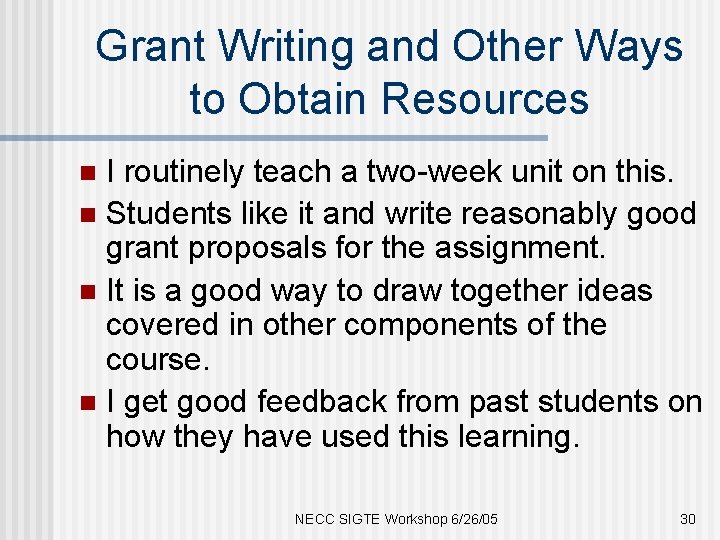 Grant Writing and Other Ways to Obtain Resources

- I routinely teach a two-week unit on this.
- Students like it and write reasonably good grant proposals for the assignment.
- It is a good way to draw together ideas covered in other components of the course.
- I get good feedback from past students on how they have used this learning.

NECC SIGTE Workshop 6/26/05

30